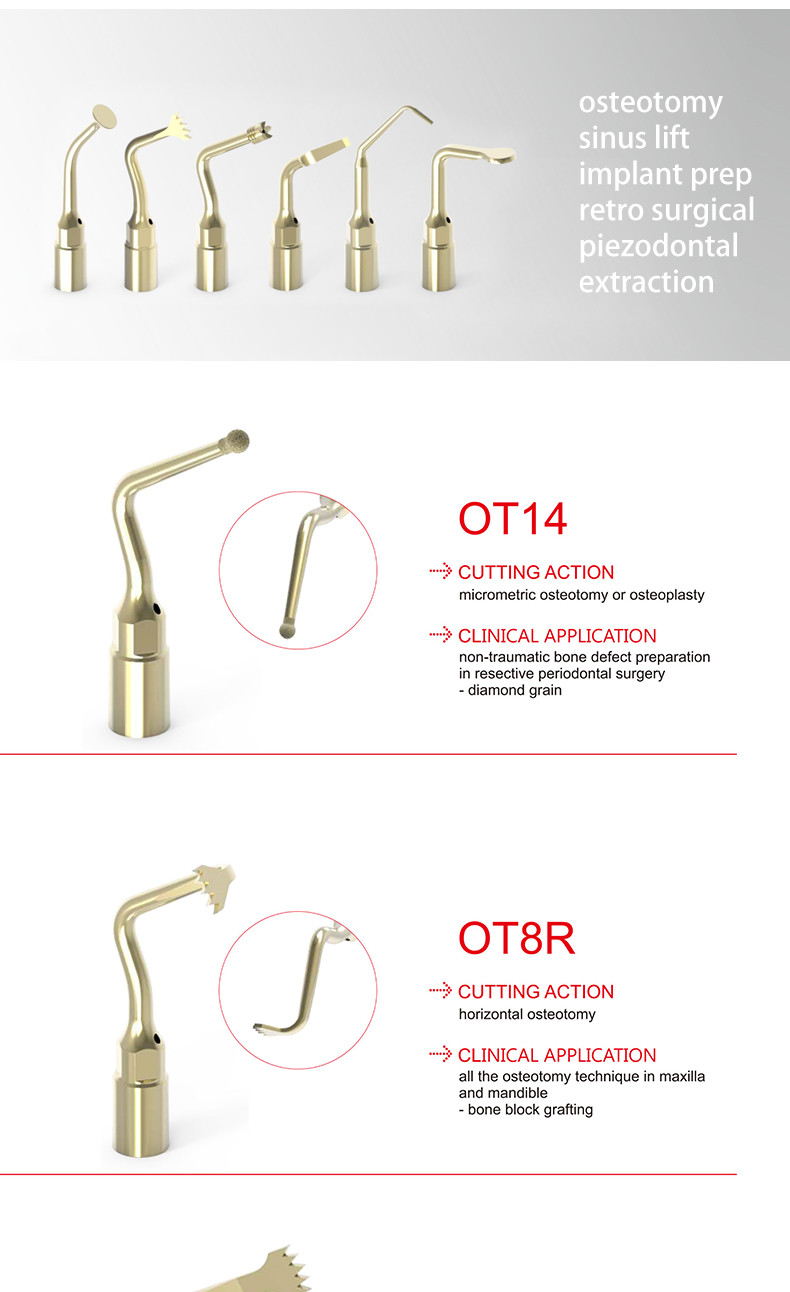 osteotomy
sinus lift
implant prep
retro surgical
piezodontal
extraction

OT14

CUTTING ACTION
micrometric osteotomy or osteoplasty

CLINICAL APPLICATION
non-traumatic bone defect preparation in resective periodontal surgery
- diamond grain

OT8R

CUTTING ACTION
horizontal osteotomy

CLINICAL APPLICATION
all the osteotomy technique in maxilla and mandible
- bone block grafting